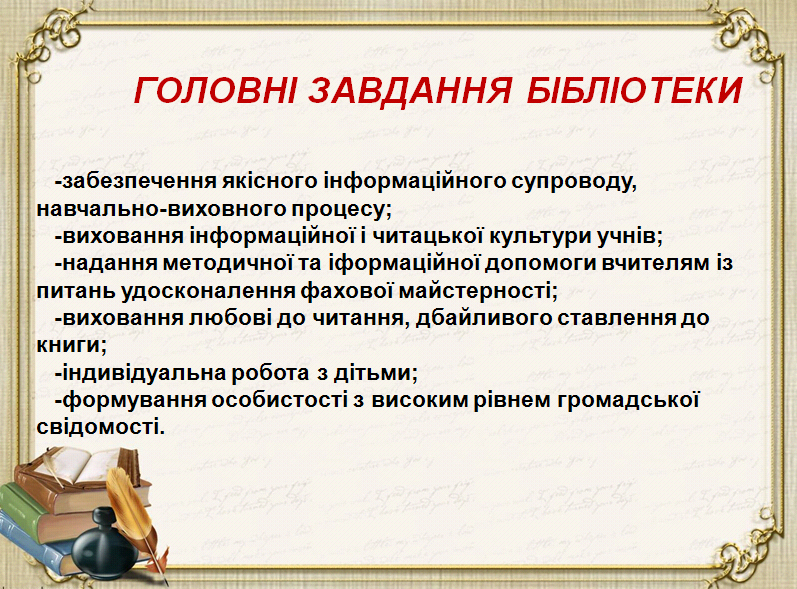 ГОЛОВНІ ЗАВДАННЯ БІБЛІОТЕКИ

-забезпечення якісного інформаційного супроводу, навчально-виховного процесу;
-виховання інформаційної і читацької культури учнів;
-надання методичної та іформаційної допомоги вчителям із питань удосконалення фахової майстерності;
-виховання любові до читання, дбайливого ставлення до книги;
-індивідуальна робота з дітьми;
-формування особистості з високим рівнем громадської свідомості.